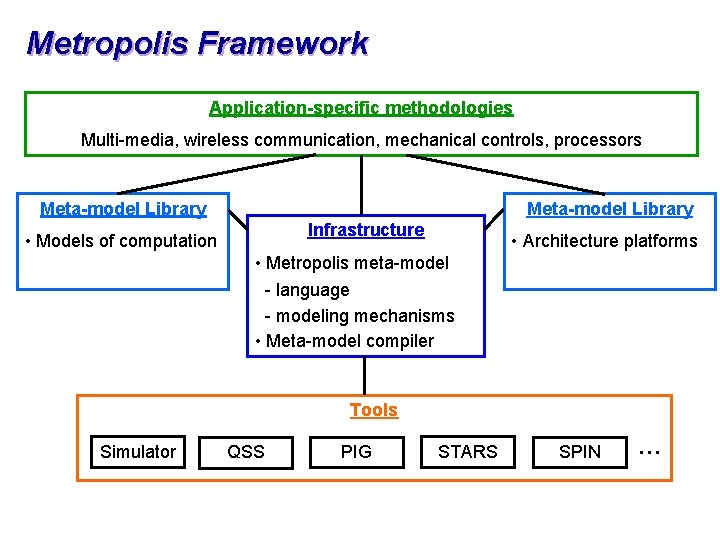 Metropolis Framework

Application-specific methodologies

Multi-media, wireless communication, mechanical controls, processors

Meta-model Library

• Models of computation

Infrastructure

• Metropolis meta-model

- language

- modeling mechanisms

• Meta-model compiler

Meta-model Library

• Architecture platforms

Tools

Simulator

QSS

PIG

STARS

SPIN

...